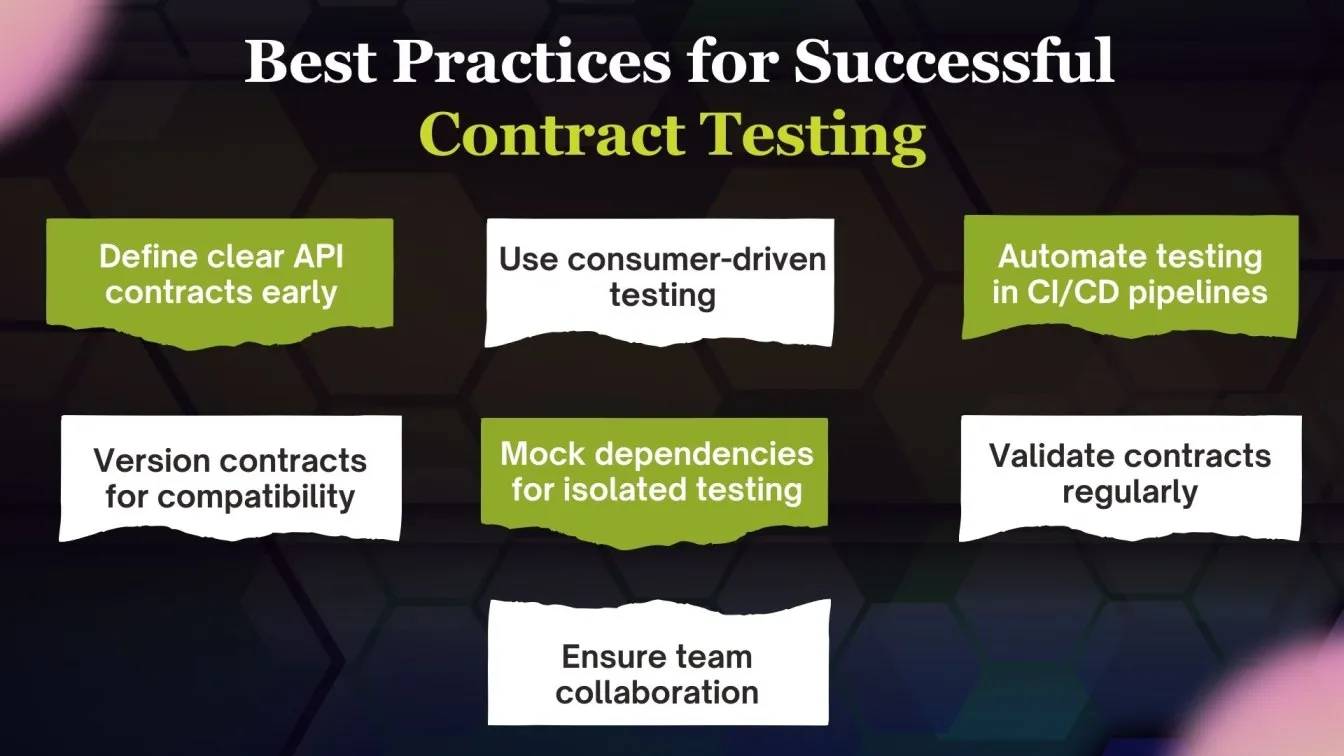 Best Practices for Successful Contract Testing

Define clear API contracts early

Use consumer-driven testing

Automate testing in CI/CD pipelines

Version contracts for compatibility

Mock dependencies for isolated testing

Validate contracts regularly

Ensure team collaboration